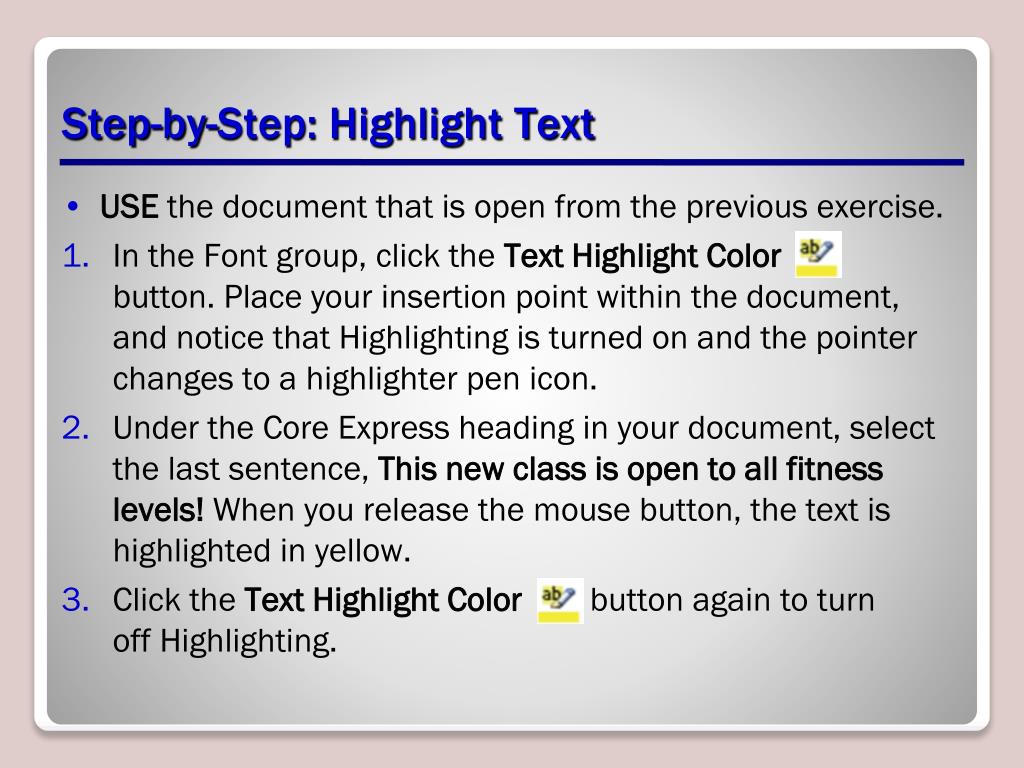 Step-by-Step: Highlight Text

• USE the document that is open from the previous exercise.

1. In the Font group, click the Text Highlight Color ab button. Place your insertion point within the document, and notice that Highlighting is turned on and the pointer changes to a highlighter pen icon.

2. Under the Core Express heading in your document, select the last sentence, This new class is open to all fitness levels! When you release the mouse button, the text is highlighted in yellow.

3. Click the Text Highlight Color ab button again to turn off Highlighting.